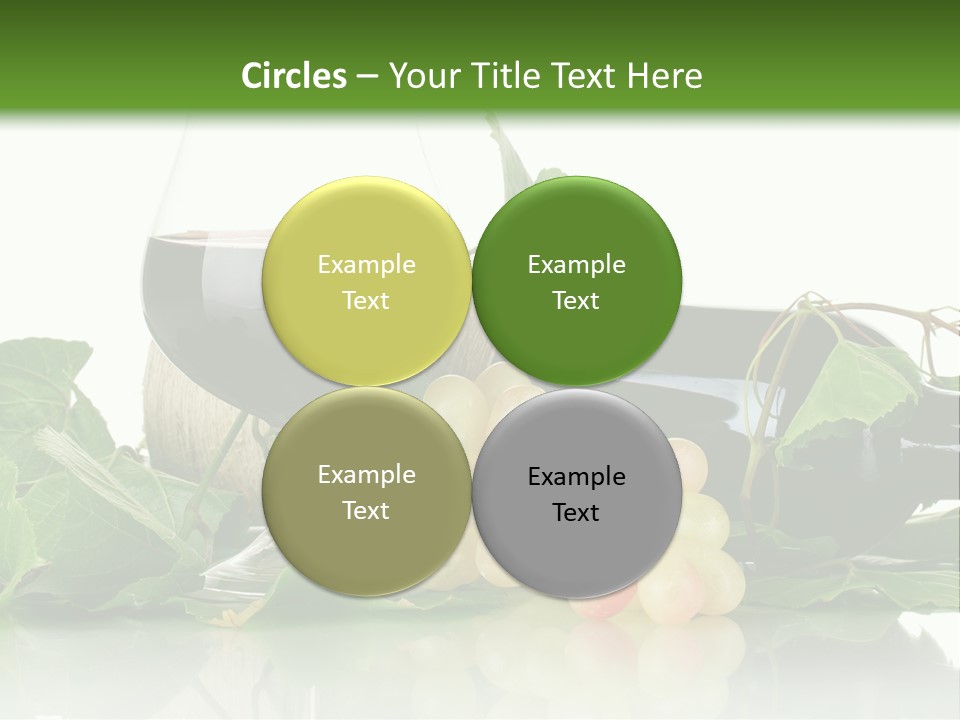 Circles – Your Title Text Here

Example Text

Example Text

Example Text

Example Text